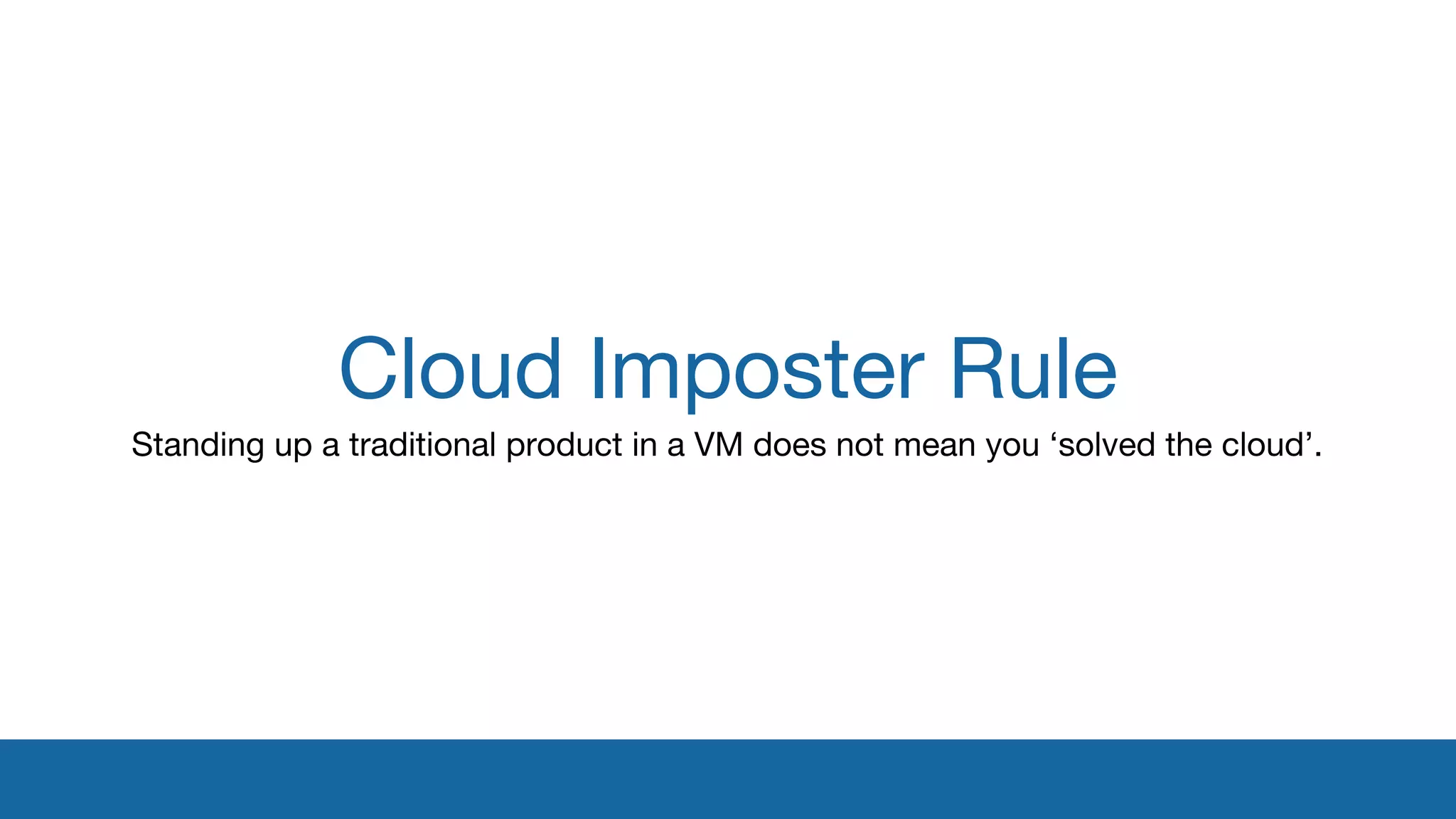 Cloud Imposter Rule

Standing up a traditional product in a VM does not mean you ‘solved the cloud’.